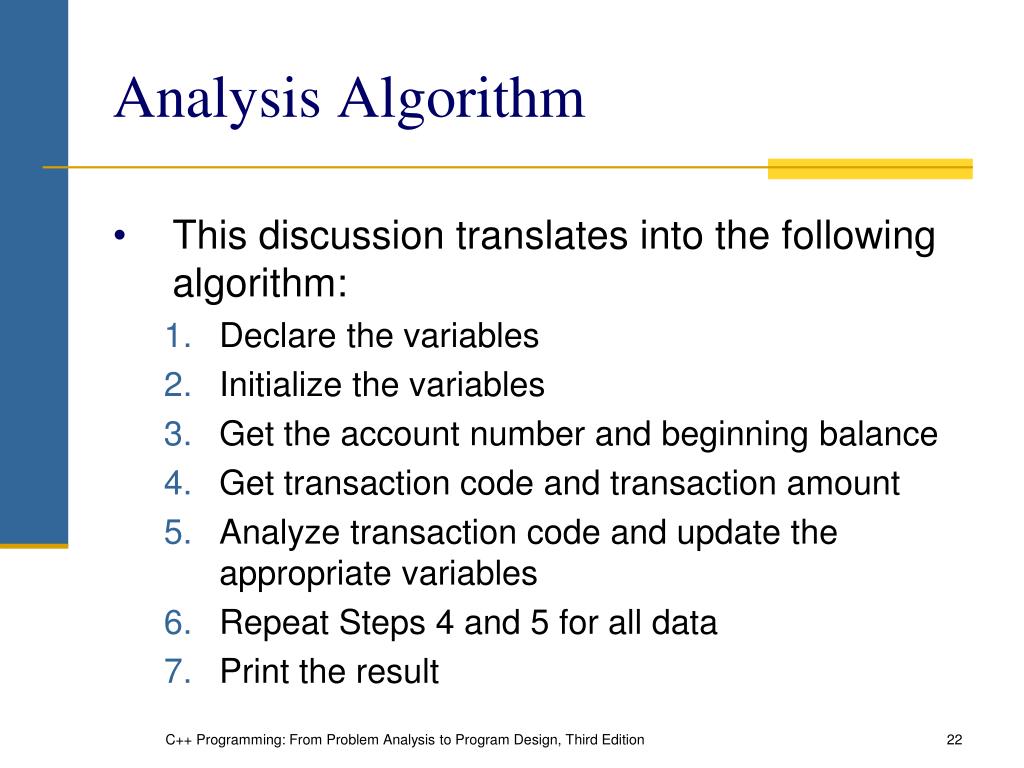 Analysis Algorithm

• This discussion translates into the following algorithm:

1. Declare the variables
2. Initialize the variables
3. Get the account number and beginning balance
4. Get transaction code and transaction amount
5. Analyze transaction code and update the appropriate variables
6. Repeat Steps 4 and 5 for all data
7. Print the result

C++ Programming: From Problem Analysis to Program Design, Third Edition

22